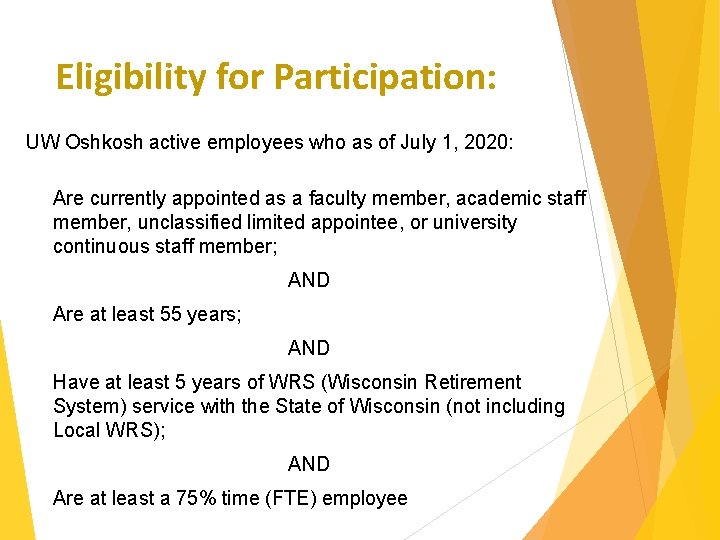 Eligibility for Participation:

UW Oshkosh active employees who as of July 1, 2020:

Are currently appointed as a faculty member, academic staff member, unclassified limited appointee, or university continuous staff member;

AND

Are at least 55 years;

AND

Have at least 5 years of WRS (Wisconsin Retirement System) service with the State of Wisconsin (not including Local WRS);

AND

Are at least a 75% time (FTE) employee